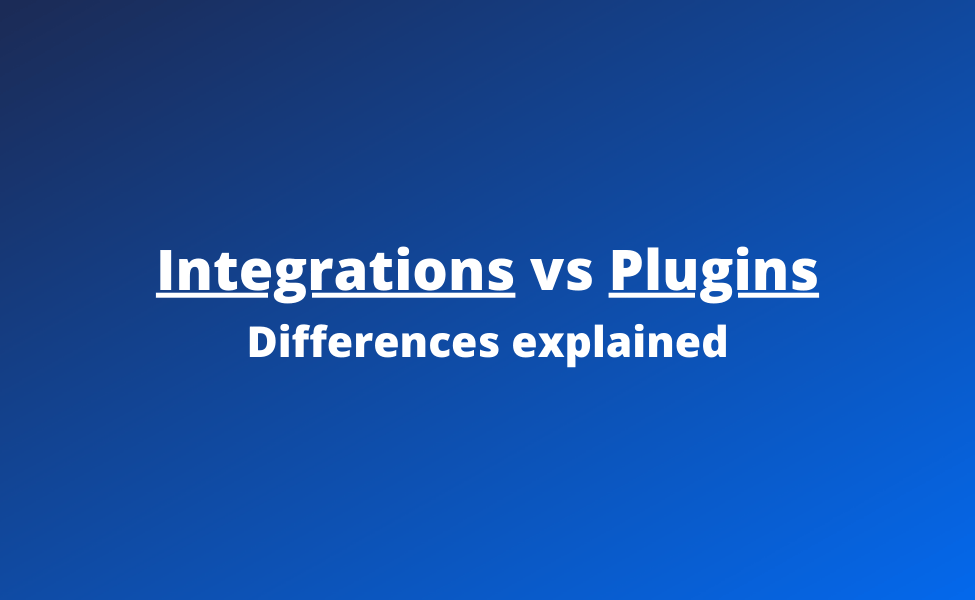 Integrations vs Plugins
Differences explained